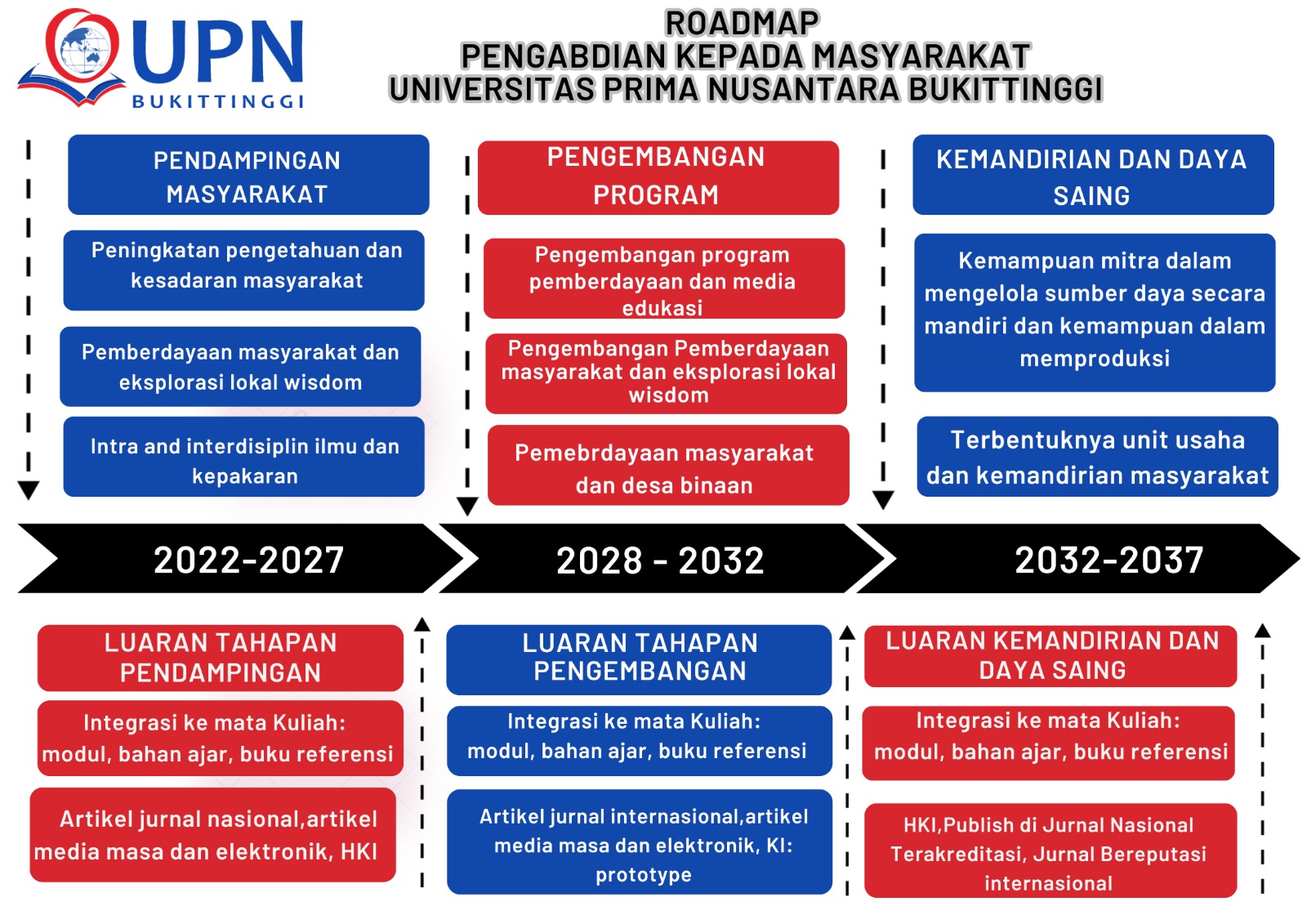 UPN
BUKITTINGGI

ROADMAP
PENGABDIAN KEPADA MASYARAKAT
UNIVERSITAS PRIMA NUSANTARA BUKITTINGGI

PENDAMPINGAN MASYARAKAT

Peningkatan pengetahuan dan kesadaran masyarakat

Pemberdayaan masyarakat dan eksplorasi lokal wisdom

Intra and interdisiplin ilmu dan kepakaran

PENGEMBANGAN PROGRAM

Pengembangan program pemberdayaan dan media edukasi

Pengembangan Pemberdayaan masyarakat dan eksplorasi lokal wisdom

Pemebrdayaan masyarakat dan desa binaan

KEMANDIRIAN DAN DAYA SAING

Kemampuan mitra dalam mengelola sumber daya secara mandiri dan kemampuan dalam memproduksi

Terbentuknya unit usaha dan kemandirian masyarakat

2022-2027

2028 - 2032

2032-2037

LUARAN TAHAPAN PENDAMPINGAN

Integrasi ke mata Kuliah: modul, bahan ajar, buku referensi

Artikel jurnal nasional,artikel media masa dan elektronik, HKI

LUARAN TAHAPAN PENGEMBANGAN

Integrasi ke mata Kuliah: modul, bahan ajar, buku referensi

Artikel jurnal internasional,artikel media masa dan elektronik, KI: prototype

LUARAN KEMANDIRIAN DAN DAYA SAING

Integrasi ke mata Kuliah: modul, bahan ajar, buku referensi

HKI,Publish di Jurnal Nasional Terakreditasi, Jurnal Bereputasi internasional